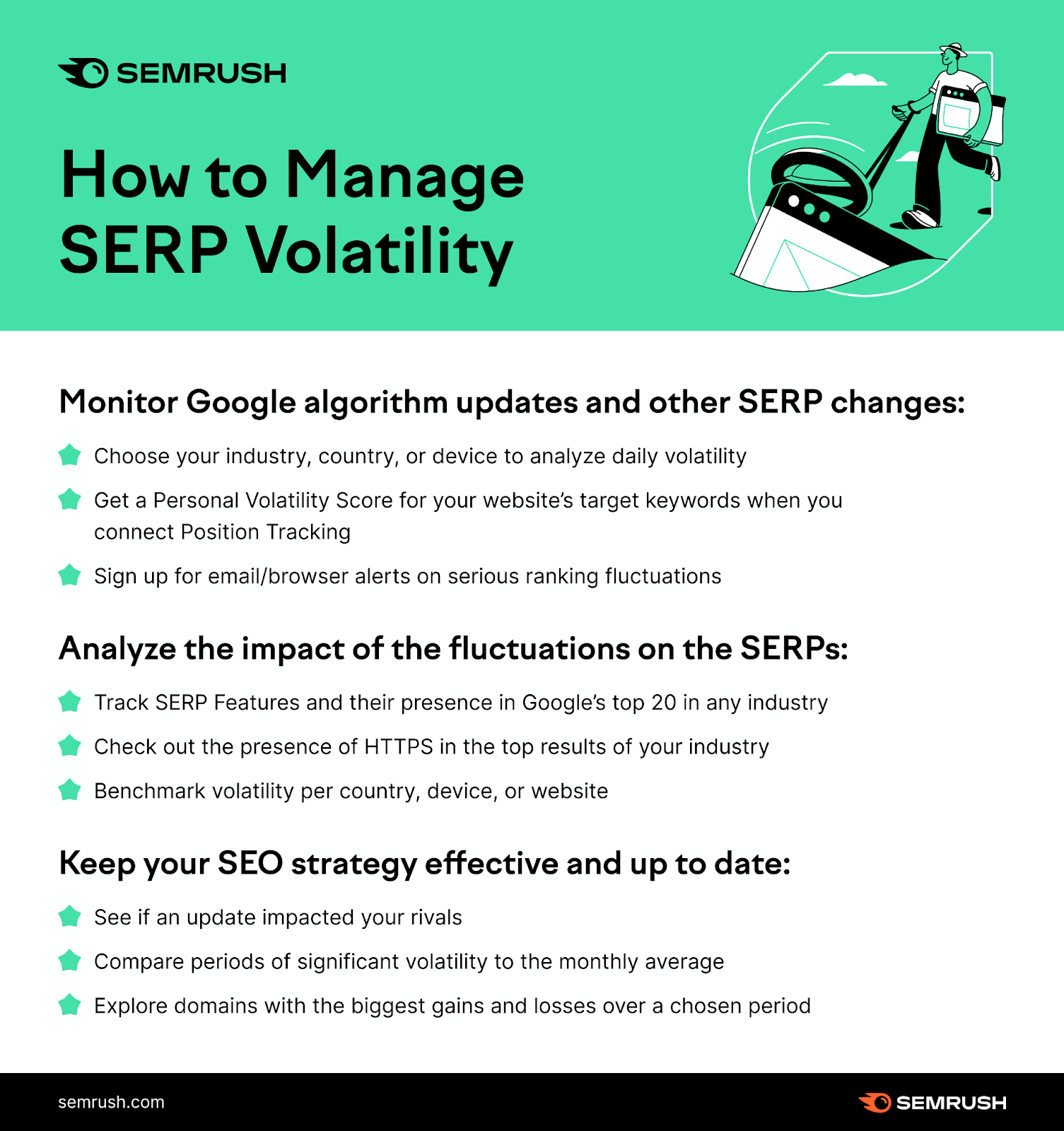 SEMRUSH

How to Manage SERP Volatility

Monitor Google algorithm updates and other SERP changes:

Choose your industry, country, or device to analyze daily volatility

Get a Personal Volatility Score for your website's target keywords when you connect Position Tracking

Sign up for email/browser alerts on serious ranking fluctuations

Analyze the impact of the fluctuations on the SERPs:

Track SERP Features and their presence in Google's top 20 in any industry

Check out the presence of HTTPS in the top results of your industry

Benchmark volatility per country, device, or website

Keep your SEO strategy effective and up to date:

See if an update impacted your rivals

Compare periods of significant volatility to the monthly average

Explore domains with the biggest gains and losses over a chosen period

semrush.com

SEMRUSH